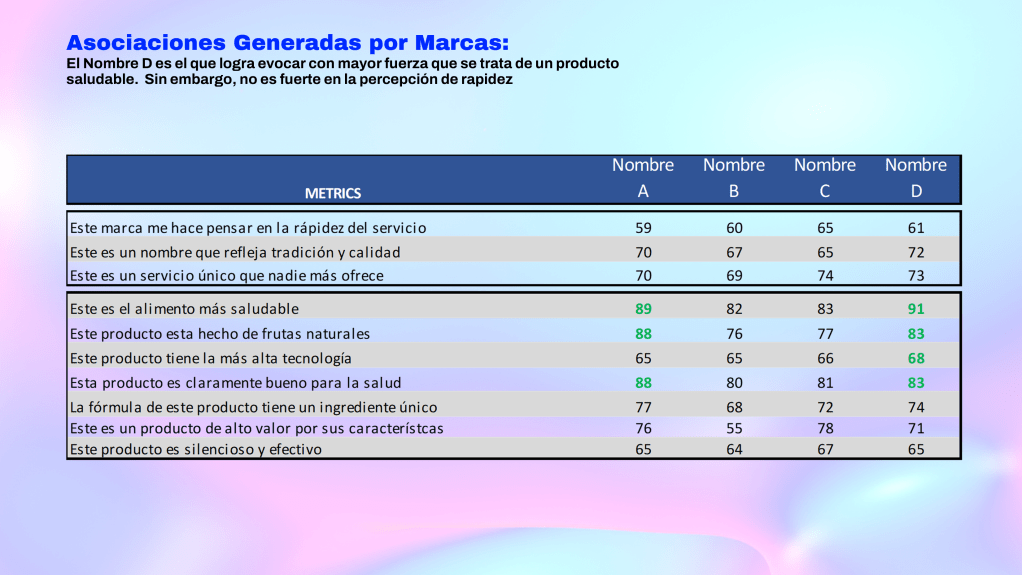 Asociaciones Generadas por Marcas:
El Nombre D es el que logra evocar con mayor fuerza que se trata de un producto saludable. Sin embargo, no es fuerte en la percepción de rapidez

| METRICS | Nombre A | Nombre B | Nombre C | Nombre D |
|---|---|---|---|---|
| Este marca me hace pensar en la rápidez del servicio | 59 | 60 | 65 | 61 |
| Este es un nombre que refleja tradición y calidad | 70 | 67 | 65 | 72 |
| Este es un servicio único que nadie más ofrece | 70 | 69 | 74 | 73 |
| Este es el alimento más saludable | 89 | 82 | 83 | 91 |
| Este producto esta hecho de frutas naturales | 88 | 76 | 77 | 83 |
| Este producto tiene la más alta tecnología | 65 | 65 | 66 | 68 |
| Esta producto es claramente bueno para la salud | 88 | 80 | 81 | 83 |
| La fórmula de este producto tiene un ingrediente único | 77 | 68 | 72 | 74 |
| Este es un producto de alto valor por sus característcas | 76 | 55 | 78 | 71 |
| Este producto es silencioso y efectivo | 65 | 64 | 67 | 65 |